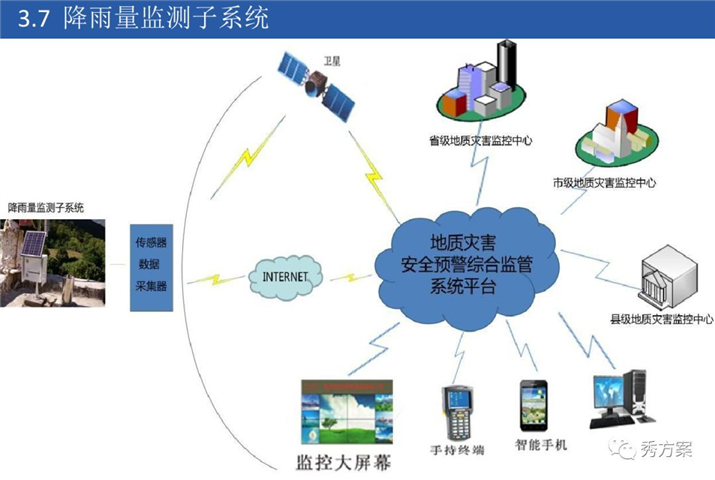 3.7 降雨量监测子系统

卫星

省级地质灾害监控中心

市级地质灾害监控中心

降雨量监测子系统

传感器
数据
采集器

INTERNET

地质灾害
安全预警综合监管
系统平台

县级地质灾害监控中心

监控大屏幕

手持终端

智能手机

秀方案